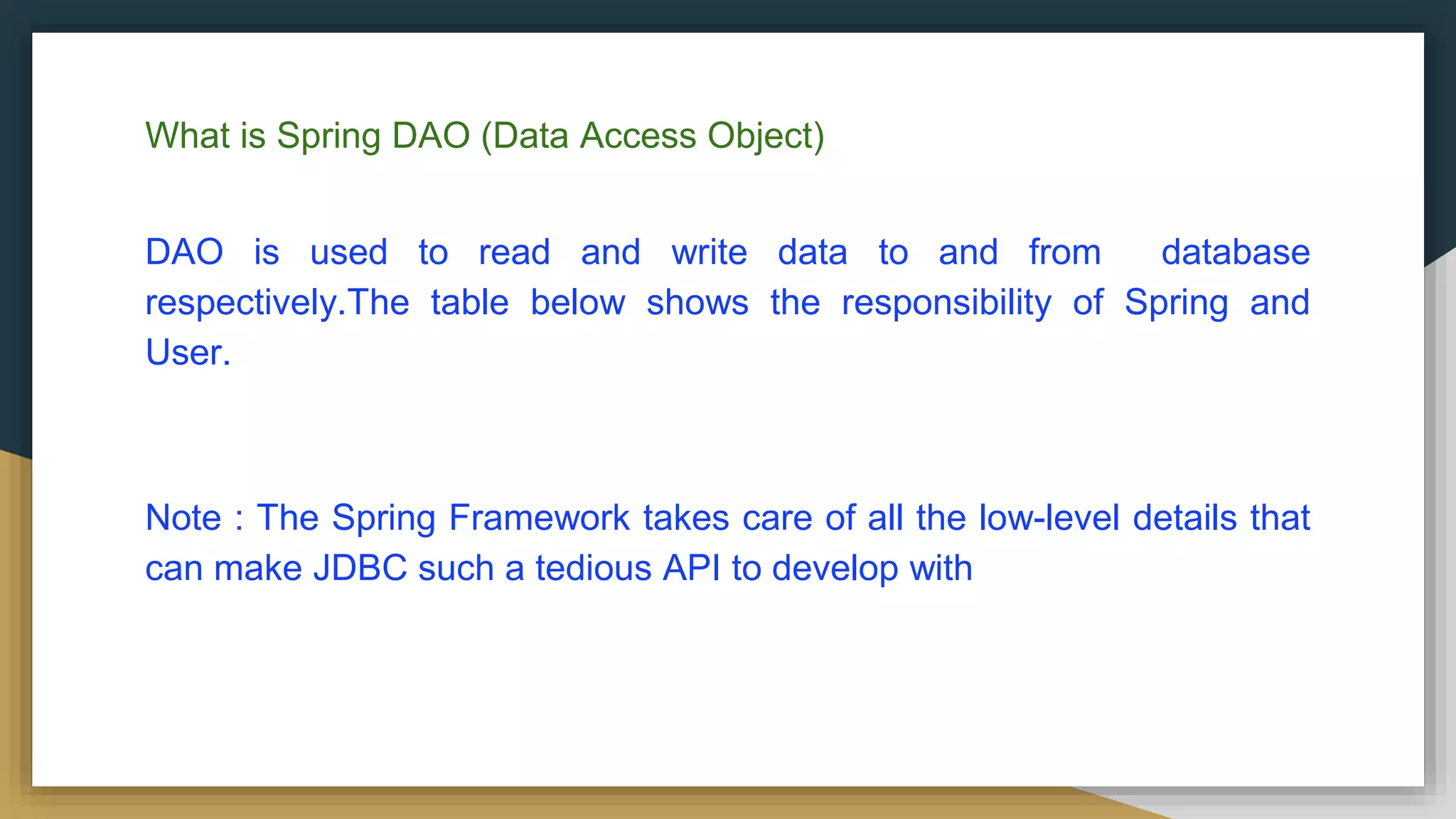 What is Spring DAO (Data Access Object)

DAO is used to read and write data to and from database respectively.The table below shows the responsibility of Spring and User.

Note : The Spring Framework takes care of all the low-level details that can make JDBC such a tedious API to develop with